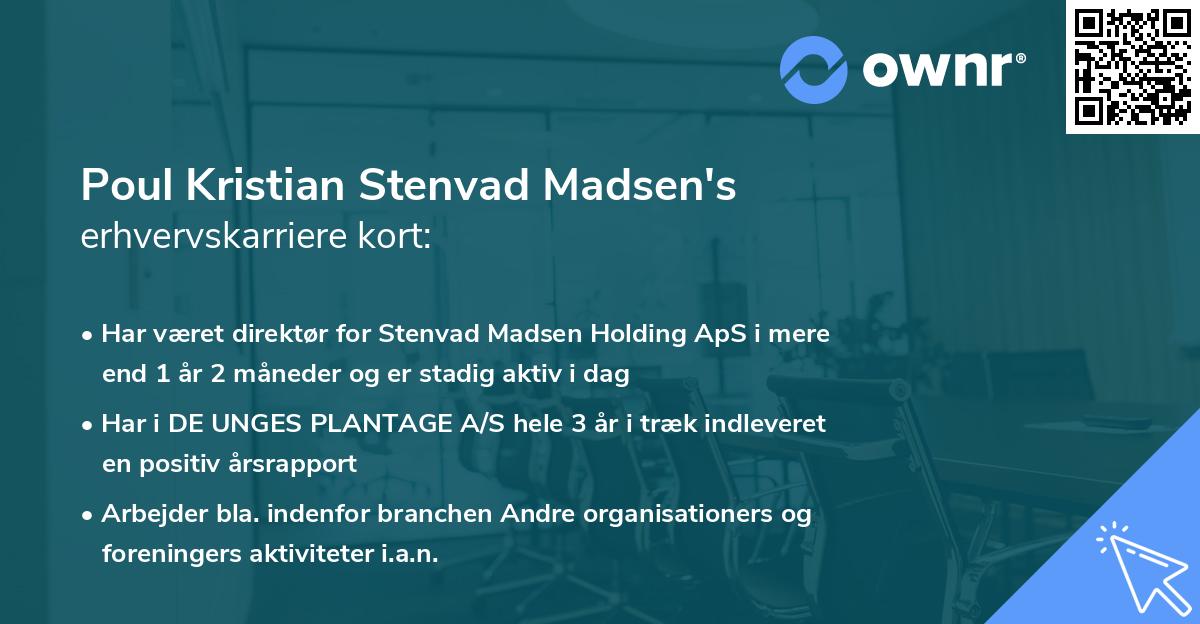 ownr®

Poul Kristian Stenvad Madsen's
erhvervskarriere kort:

• Har været direktør for Stenvad Madsen Holding ApS i mere end 1 år 2 måneder og er stadig aktiv i dag

• Har i DE UNGES PLANTAGE A/S hele 3 år i træk indleveret en positiv årsrapport

• Arbejder bla. indenfor branchen Andre organisationers og foreningers aktiviteter i.a.n.